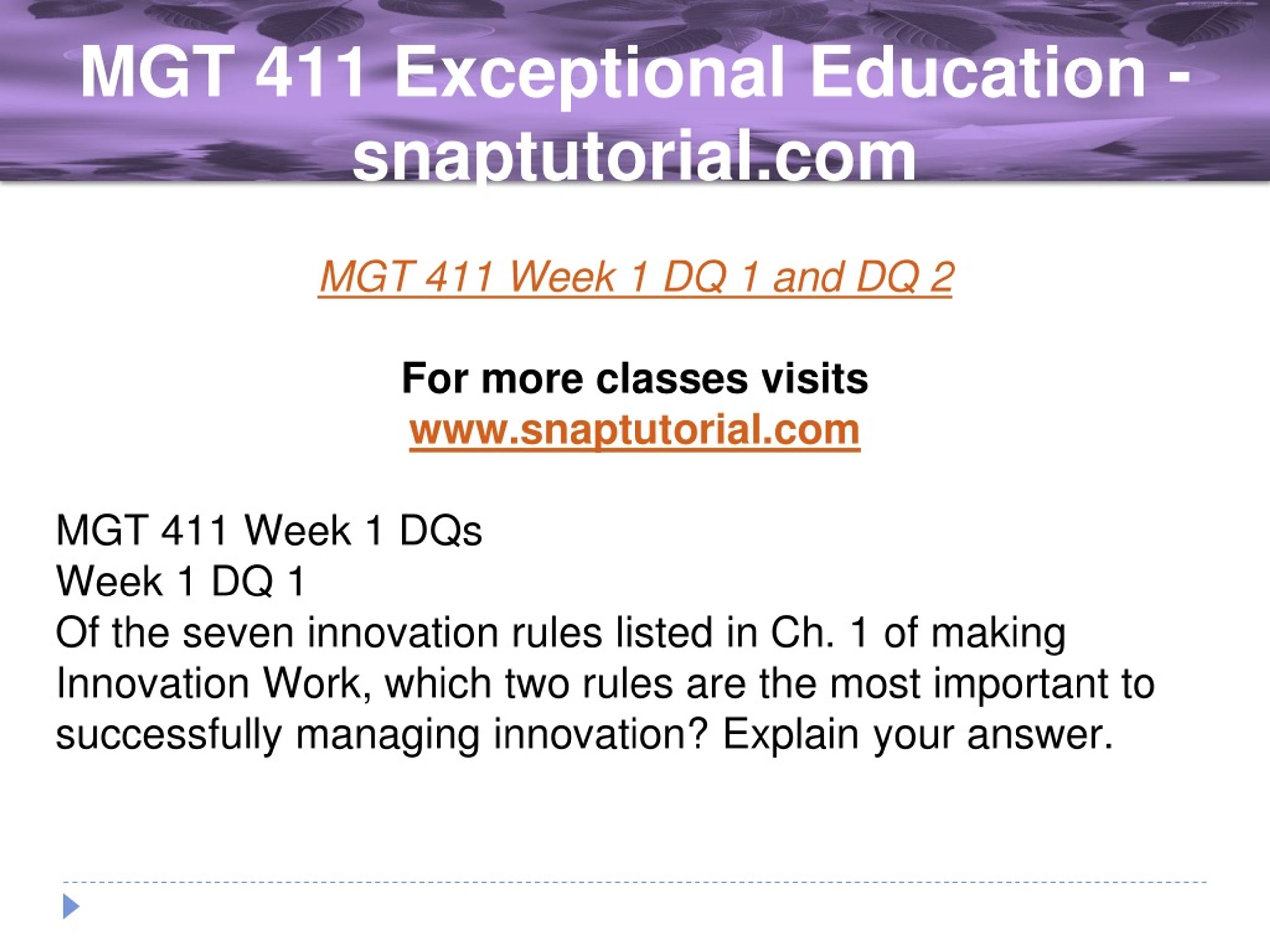 MGT 411 Exceptional Education - snaptutorial.com

MGT 411 Week 1 DQ 1 and DQ 2

For more classes visits
www.snaptutorial.com

MGT 411 Week 1 DQs
Week 1 DQ 1
Of the seven innovation rules listed in Ch. 1 of making Innovation Work, which two rules are the most important to successfully managing innovation? Explain your answer.